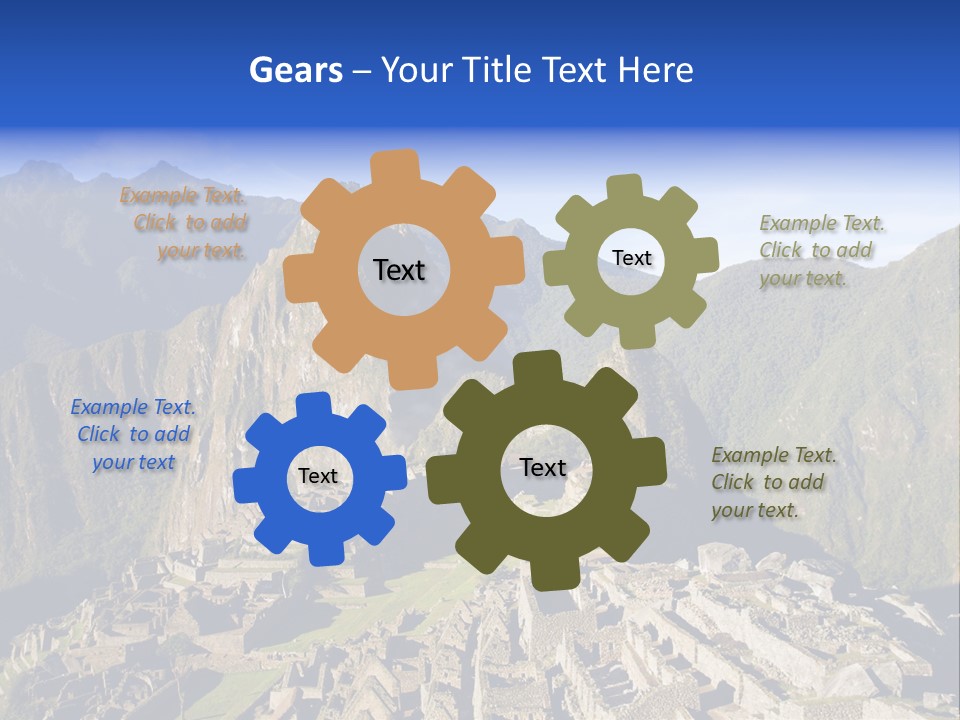 Gears – Your Title Text Here

Example Text. Click to add your text.

Text

Text

Example Text. Click to add your text.

Example Text. Click to add your text

Text

Text

Example Text. Click to add your text.